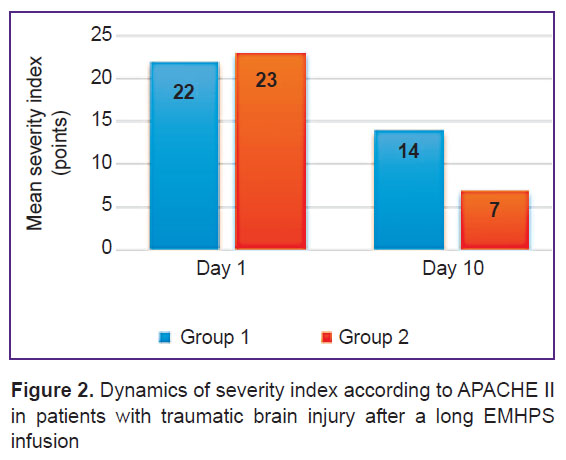 Mean severity index (points)

25
20
15
10
5
0

22
23
14
7

Day 1
Day 10

Group 1
Group 2

**Figure 2.** Dynamics of severity index according to APACHE II in patients with traumatic brain injury after a long EMHPS infusion